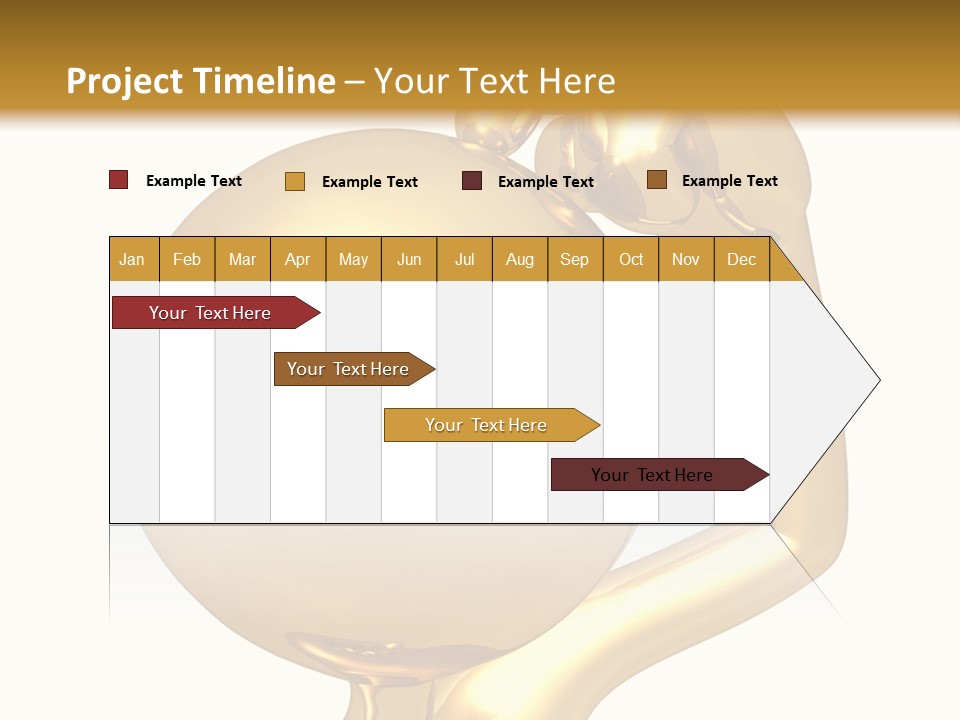 Project Timeline – Your Text Here

Example Text Example Text Example Text Example Text

| Jan | Feb | Mar | Apr | May | Jun | Jul | Aug | Sep | Oct | Nov | Dec |
|---|---|---|---|---|---|---|---|---|---|---|---|

Your Text Here

Your Text Here

Your Text Here

Your Text Here